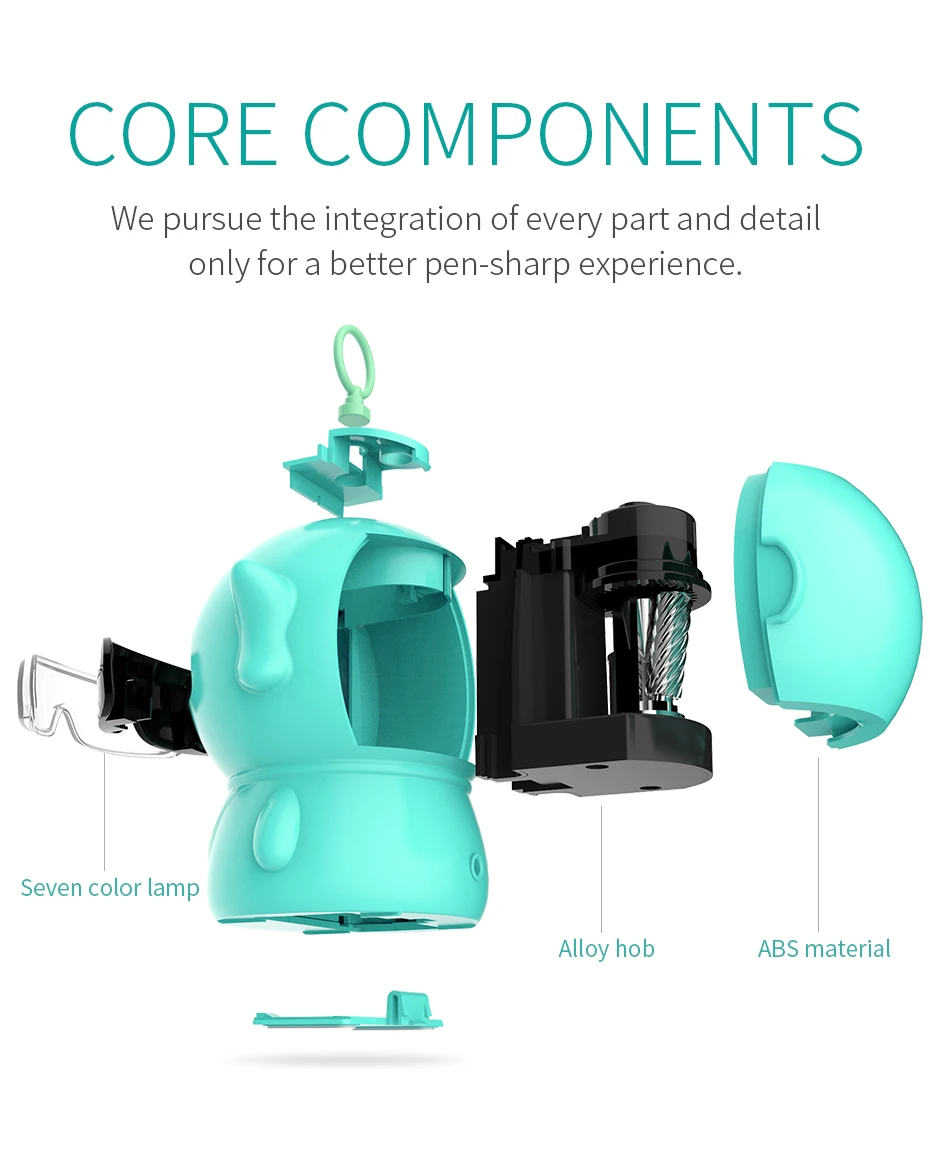 CORE COMPONENTS

We pursue the integration of every part and detail only for a better pen-sharp experience.

Seven color lamp

Alloy hob

ABS material